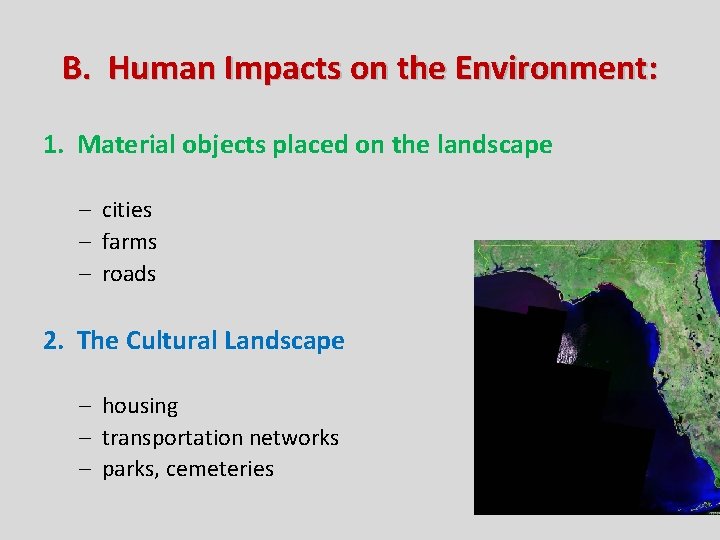 B. Human Impacts on the Environment:

1. Material objects placed on the landscape

– cities
– farms
– roads

2. The Cultural Landscape

– housing
– transportation networks
– parks, cemeteries